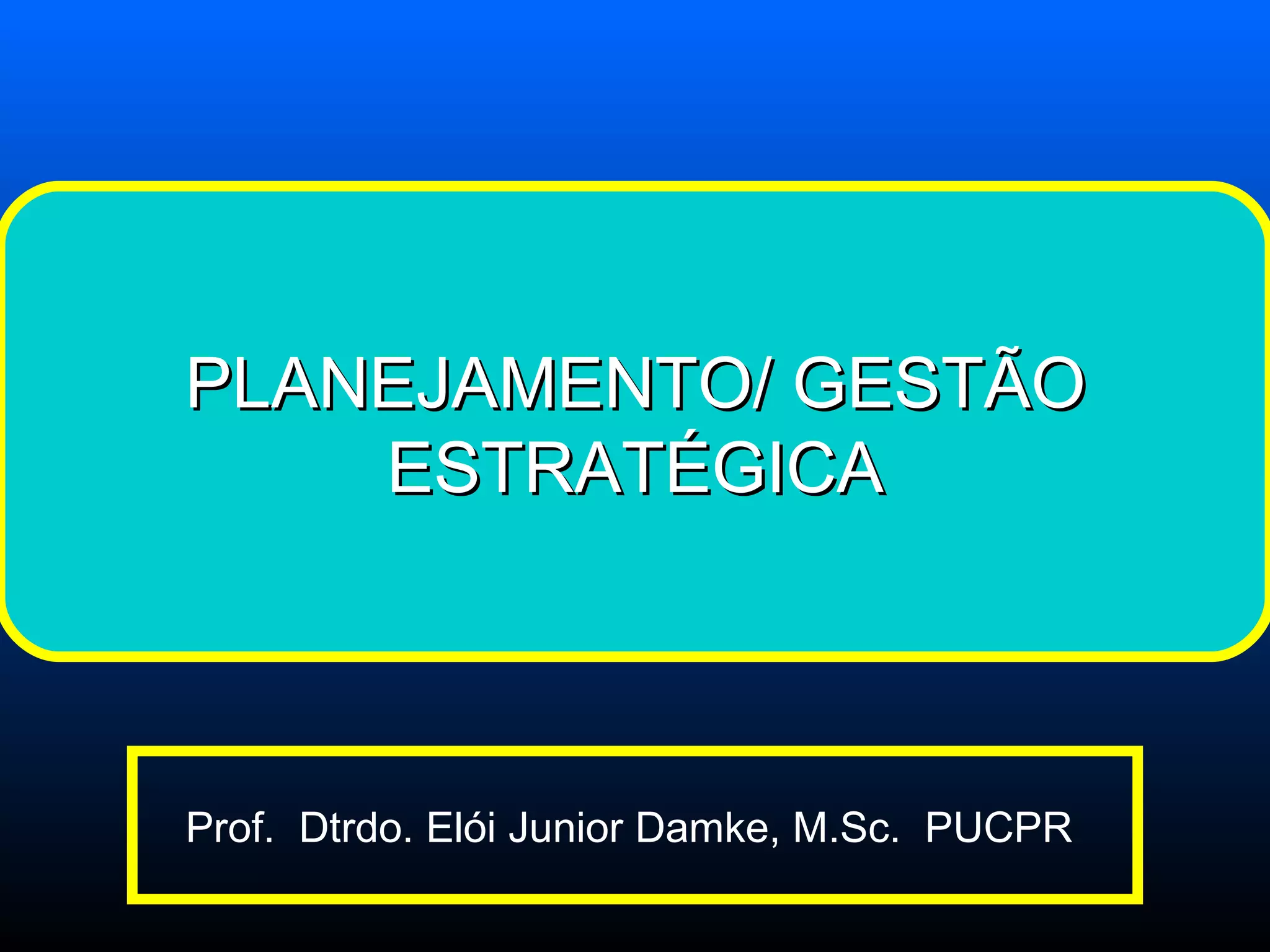 PLANEJAMENTO/ GESTÃO ESTRATÉGICA

Prof. Dtrdo. Elói Junior Damke, M.Sc. PUCPR